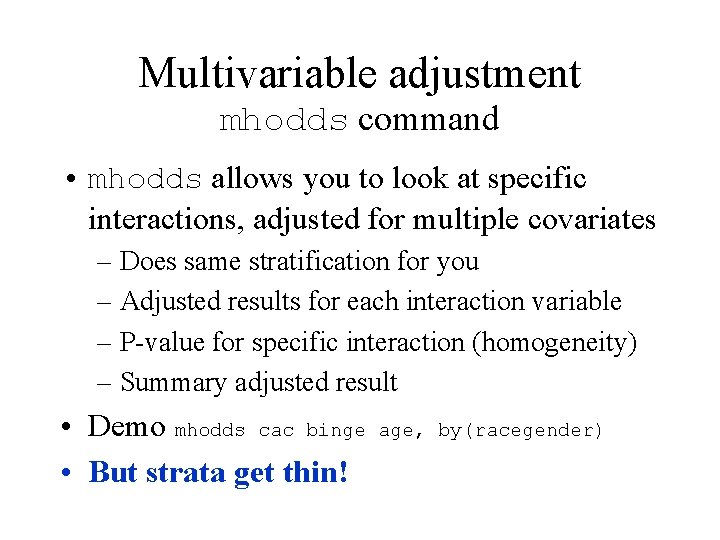 Multivariable adjustment
mhodds command

• mhodds allows you to look at specific interactions, adjusted for multiple covariates
– Does same stratification for you
– Adjusted results for each interaction variable
– P-value for specific interaction (homogeneity)
– Summary adjusted result
• Demo mhodds cac binge age, by(racegender)
• But strata get thin!